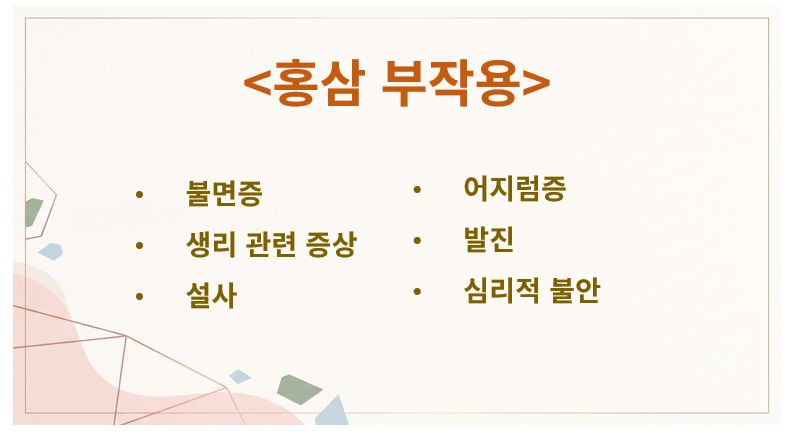 <홍삼 부작용>

• 불면증
• 생리 관련 증상
• 설사

• 어지럼증
• 발진
• 심리적 불안